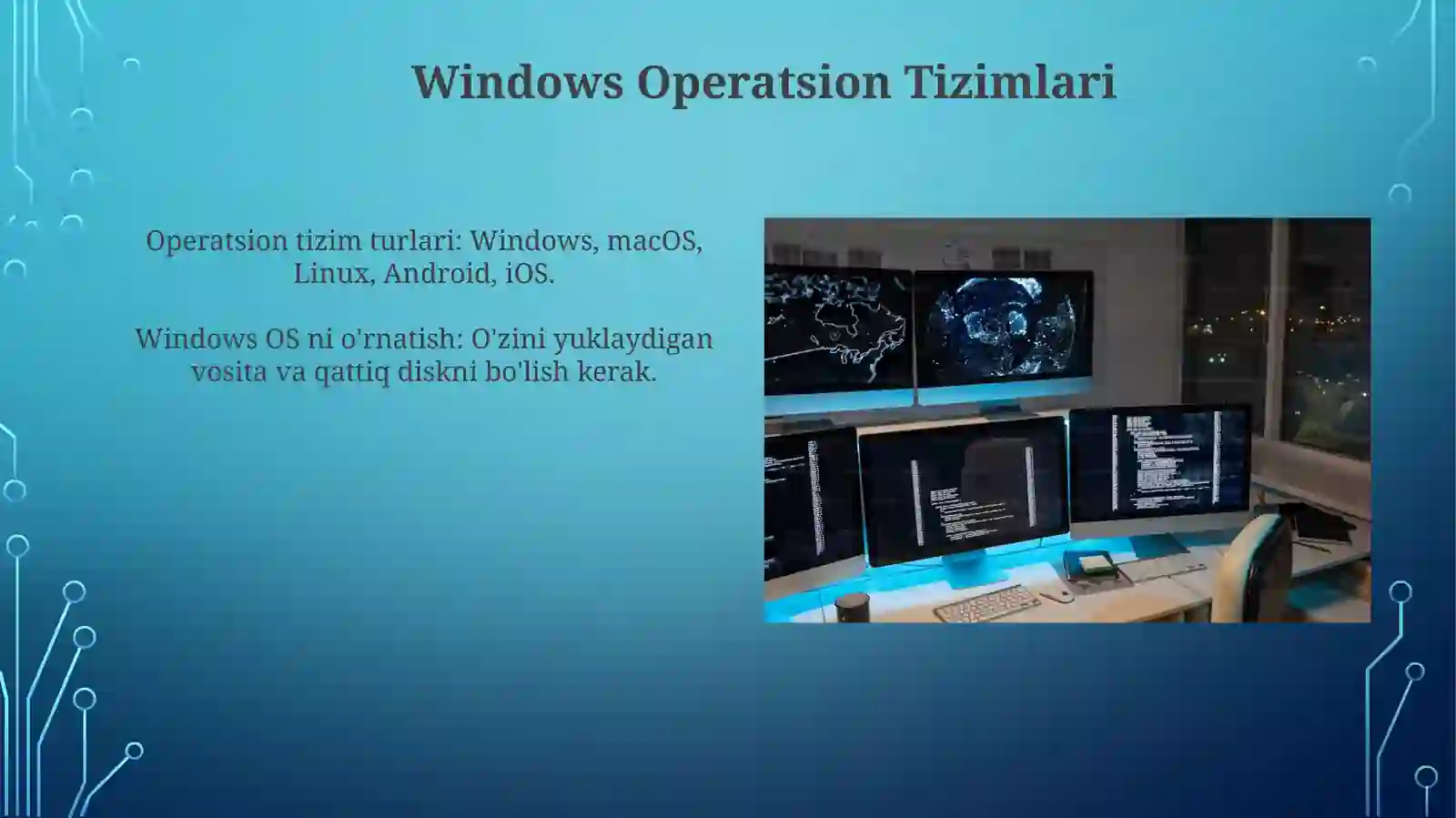 Windows Operatsion Tizimlari

Operatsion tizim turlari: Windows, macOS, Linux, Android, iOS.

Windows OS ni o'rnatish: O'zini yuklaydigan vosita va qattiq diskni bo'lish kerak.